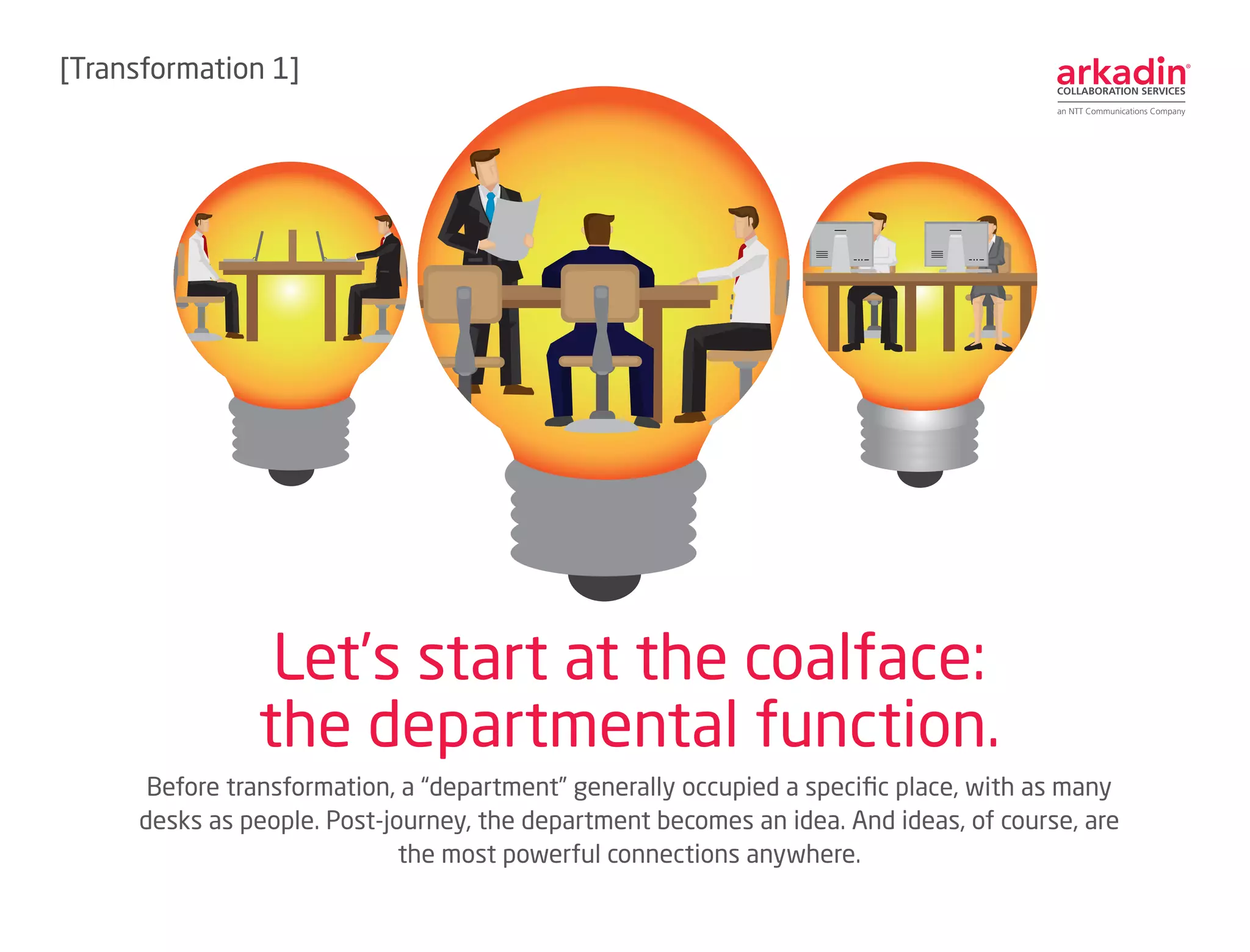 [Transformation 1]

arkadin®
COLLABORATION SERVICES
an NTT Communications Company

Let’s start at the coalface: the departmental function.

Before transformation, a “department” generally occupied a specific place, with as many desks as people. Post-journey, the department becomes an idea. And ideas, of course, are the most powerful connections anywhere.